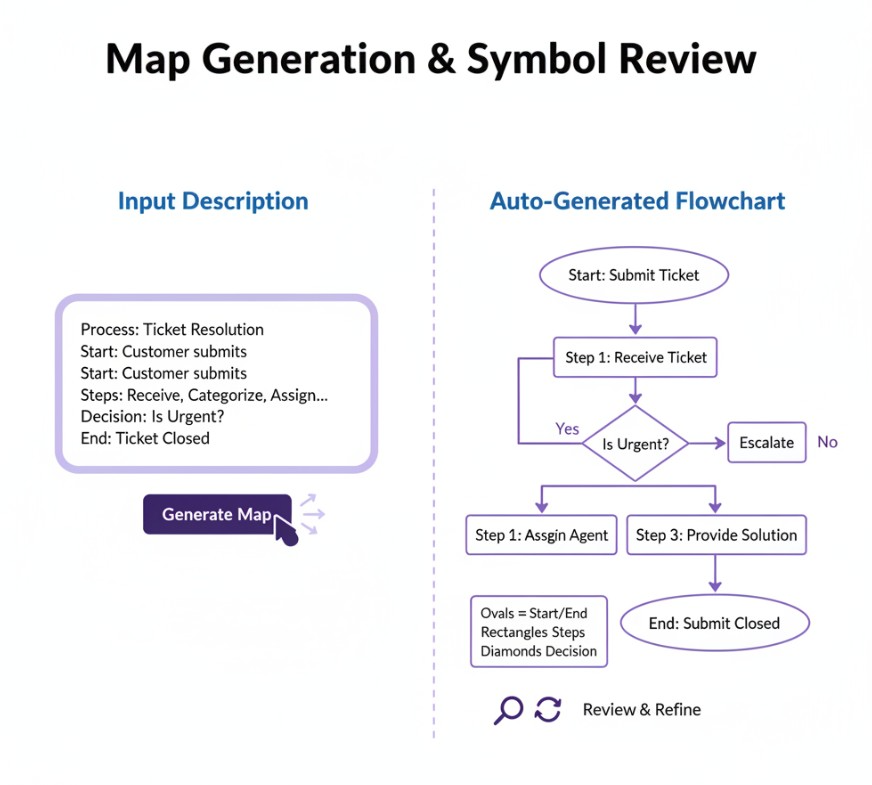 Map Generation & Symbol Review

Input Description

Process: Ticket Resolution
Start: Customer submits
Start: Customer submits
Steps: Receive, Categorize, Assign...
Decision: Is Urgent?
End: Ticket Closed

Generate Map

Auto-Generated Flowchart

Start: Submit Ticket

Step 1: Receive Ticket

Yes

Is Urgent?

Escalate

No

Step 1: Assgin Agent

Step 3: Provide Solution

Ovals = Start/End
Rectangles Steps
Diamonds Decision

End: Submit Closed

Review & Refine